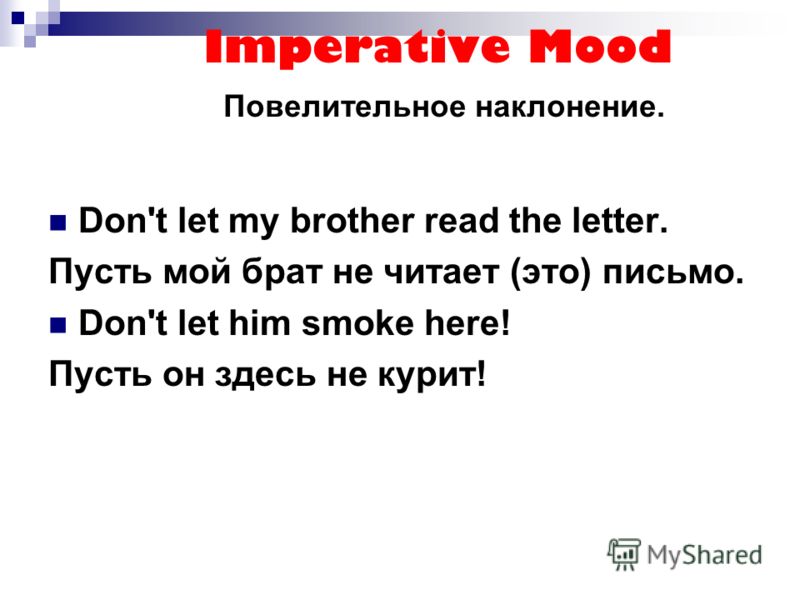 Imperative Mood

Повелительное наклонение.

Don't let my brother read the letter.

Пусть мой брат не читает (это) письмо.

Don't let him smoke here!

Пусть он здесь не курит!

MyShared